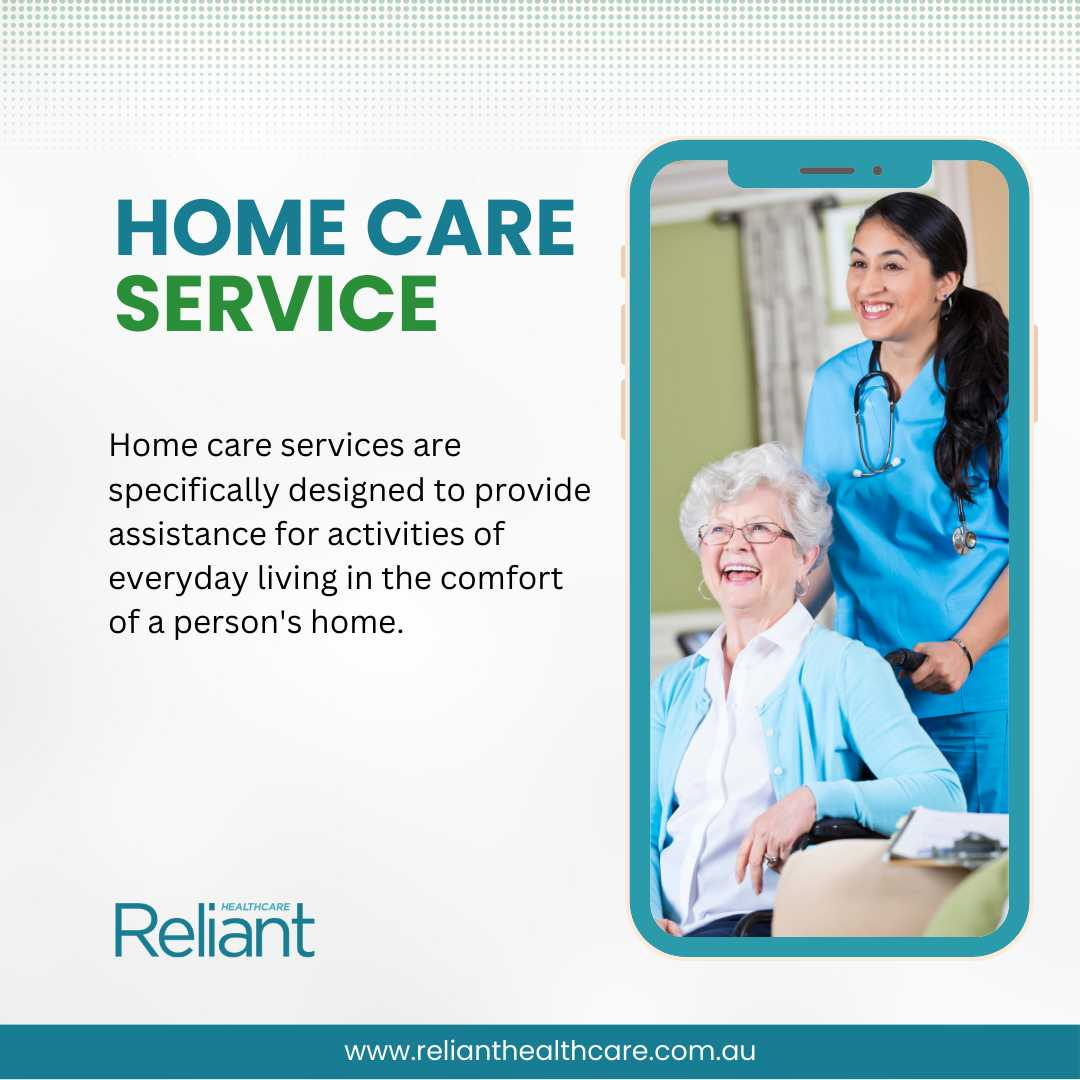 HOME CARE
SERVICE

Home care services are specifically designed to provide assistance for activities of everyday living in the comfort of a person's home.

HEALTHCARE
Reliant

www.relianthealthcare.com.au